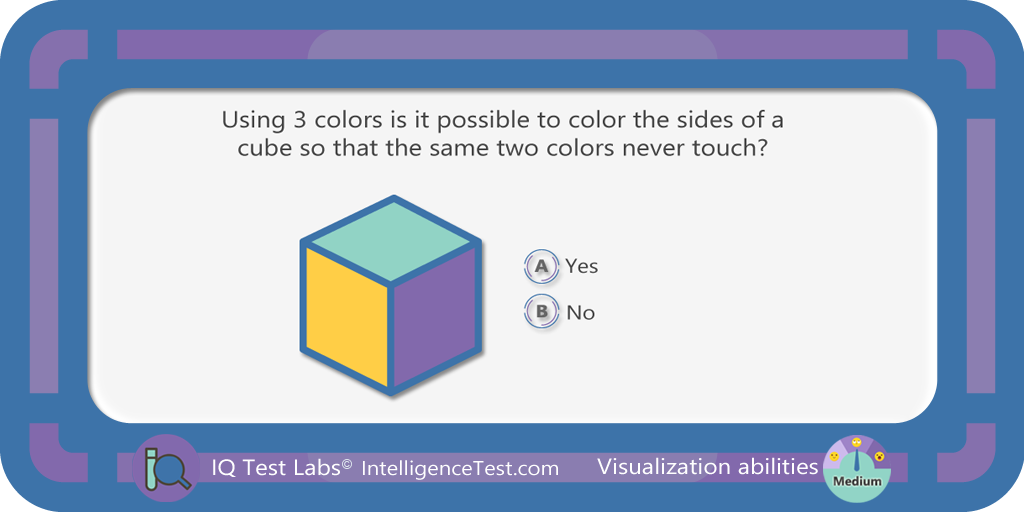 Using 3 colors is it possible to color the sides of a cube so that the same two colors never touch?

A Yes

B No

IQ Test Labs© IntelligenceTest.com

Visualization abilities

Medium